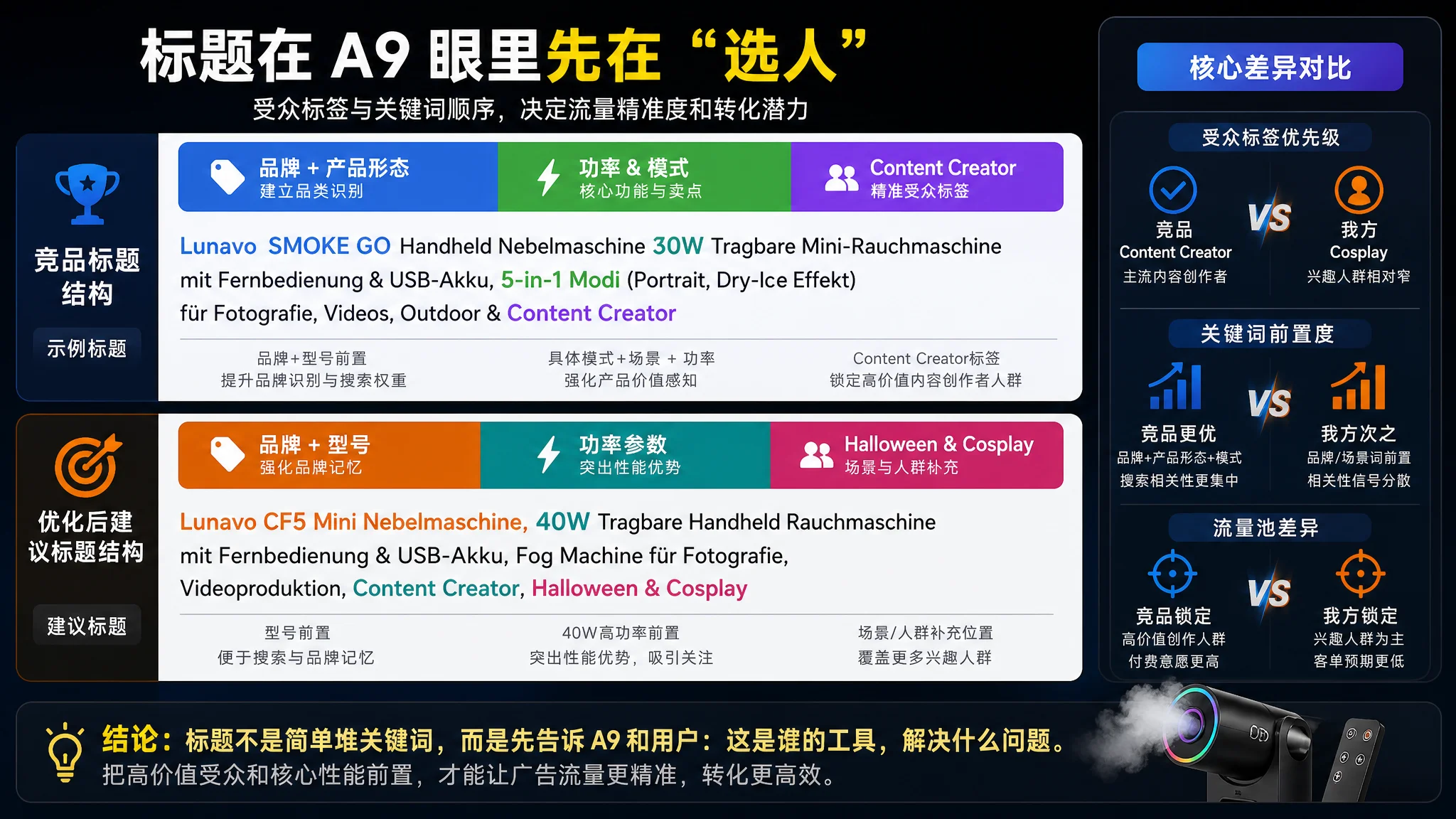 标题在 A9 眼里先在“选人”

受众标签与关键词顺序，决定流量精准度和转化潜力

竞品标题结构

示例标题

品牌 + 产品形态
建立品类识别

功率 & 模式
核心功能与卖点

Content Creator
精准受众标签

Lunavo SMOKE GO Handheld Nebelmaschine 30W Tragbare Mini-Rauchmaschine mit Fernbedienung & USB-Akku, 5-in-1 Modi (Portrait, Dry-Ice Effekt) für Fotografie, Videos, Outdoor & Content Creator

品牌+型号前置
提升品牌识别与搜索权重

具体模式+场景 + 功率
强化产品价值感知

Content Creator标签
锁定高价值内容创作者人群

优化后建议标题结构

建议标题

品牌 + 型号
强化品牌记忆

功率参数
突出性能优势

Halloween & Cosplay
场景与人群补充

Lunavo CF5 Mini Nebelmaschine, 40W Tragbare Handheld Rauchmaschine mit Fernbedienung & USB-Akku, Fog Machine für Fotografie, Videoproduktion, Content Creator, Halloween & Cosplay

型号前置
便于搜索与品牌记忆

40W高功率前置
突出性能优势，吸引关注

场景/人群补充位置
覆盖更多兴趣人群

核心差异对比

受众标签优先级

竞品
Content Creator
主流内容创作者

VS

我方
Cosplay
兴趣人群相对窄

关键词前置度

竞品更优
品牌+产品形态+模式
搜索相关性更集中

VS

我方次之
品牌/场景词前置
相关性信号分散

流量池差异

竞品锁定
高价值创作人群
付费意愿更高

VS

我方锁定
兴趣人群为主
客单预期更低

结论：标题不是简单堆关键词，而是先告诉 A9 和用户：这是谁的工具，解决什么问题。
把高价值受众和核心性能前置，才能让广告流量更精准，转化更高效。